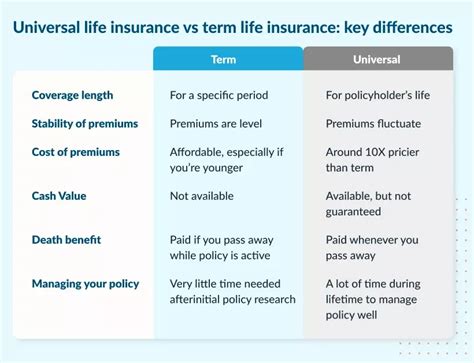 Universal life insurance vs term life insurance: key differences

| | Term | Universal |
|---|---|---|
| Coverage length | For a specific period | For policyholder's life |
| Stability of premiums | Premiums are level | Premiums fluctuate |
| Cost of premiums | Affordable, especially if you're younger | Around 10X pricier than term |
| Cash Value | Not available | Available, but not guaranteed |
| Death benefit | Paid if you pass away while policy is active | Paid whenever you pass away |
| Managing your policy | Very little time needed afterinitial policy research | A lot of time during lifetime to manage policy well |